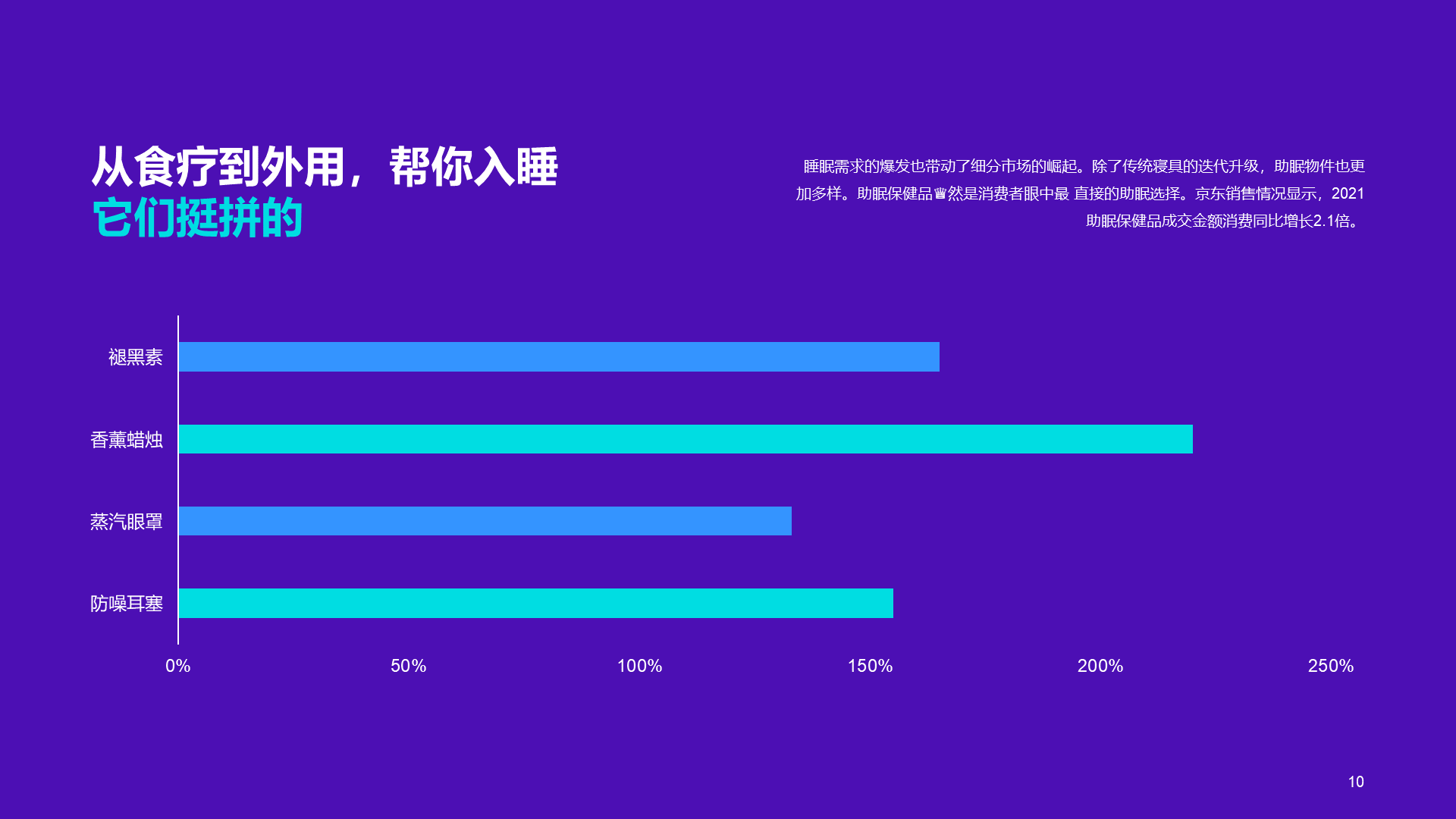 从食疗到外用，帮你入睡
它们挺拼的

睡眠需求的爆发也带动了细分市场的崛起。除了传统寝具的迭代升级，助眠物件也更加多样。助眠保健品♛然是消费者眼中最 直接的助眠选择。京东销售情况显示，2021助眠保健品成交金额消费同比增长2.1倍。

褪黑素
香薰蜡烛
蒸汽眼罩
防噪耳塞

0%
50%
100%
150%
200%
250%

10